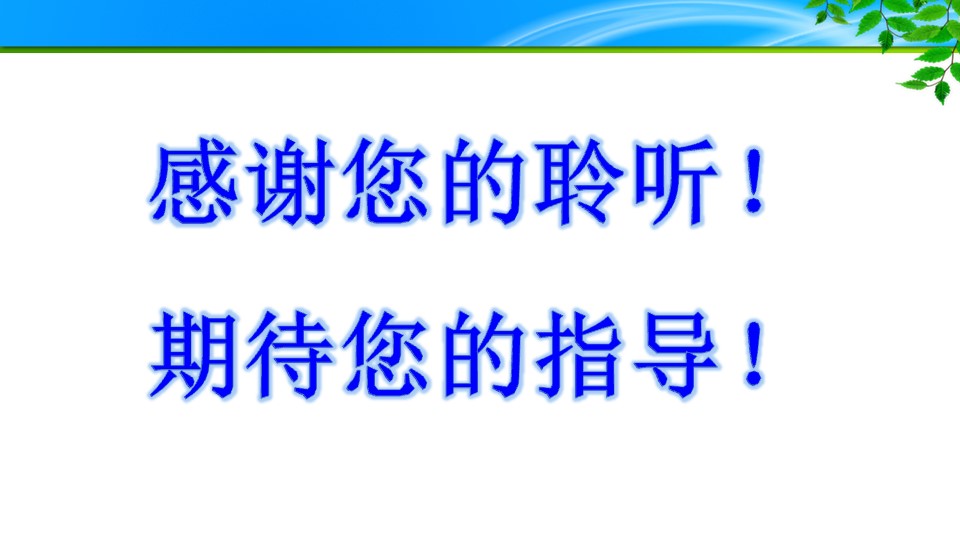 感谢您的聆听！

期待您的指导！